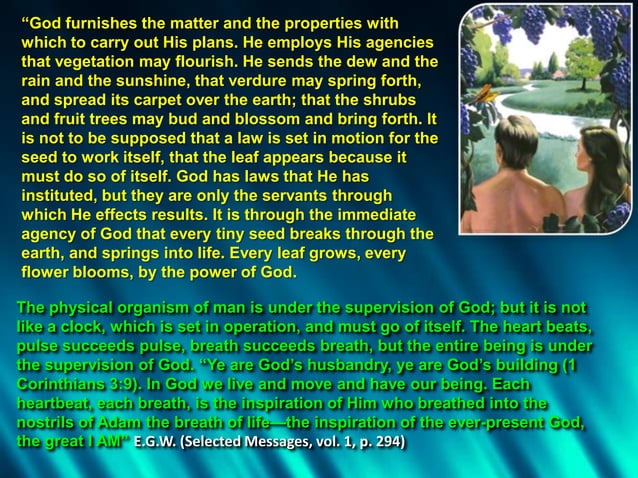 “God furnishes the matter and the properties with which to carry out His plans. He employs His agencies that vegetation may flourish. He sends the dew and the rain and the sunshine, that verdure may spring forth, and spread its carpet over the earth; that the shrubs and fruit trees may bud and blossom and bring forth. It is not to be supposed that a law is set in motion for the seed to work itself, that the leaf appears because it must do so of itself. God has laws that He has instituted, but they are only the servants through which He effects results. It is through the immediate agency of God that every tiny seed breaks through the earth, and springs into life. Every leaf grows, every flower blooms, by the power of God.

The physical organism of man is under the supervision of God; but it is not like a clock, which is set in operation, and must go of itself. The heart beats, pulse succeeds pulse, breath succeeds breath, but the entire being is under the supervision of God. “Ye are God’s husbandry, ye are God’s building (1 Corinthians 3:9). In God we live and move and have our being. Each heartbeat, each breath, is the inspiration of Him who breathed into the nostrils of Adam the breath of life—the inspiration of the ever-present God, the great I AM” E.G.W. (Selected Messages, vol. 1, p. 294)